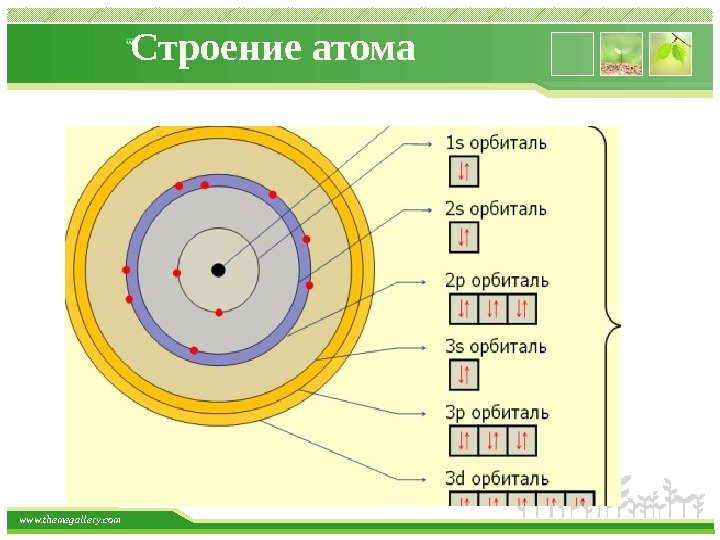 Строение атома

1s орбиталь

2s орбиталь

2p орбиталь

3s орбиталь

3p орбиталь

3d орбиталь

www.themegallery.com